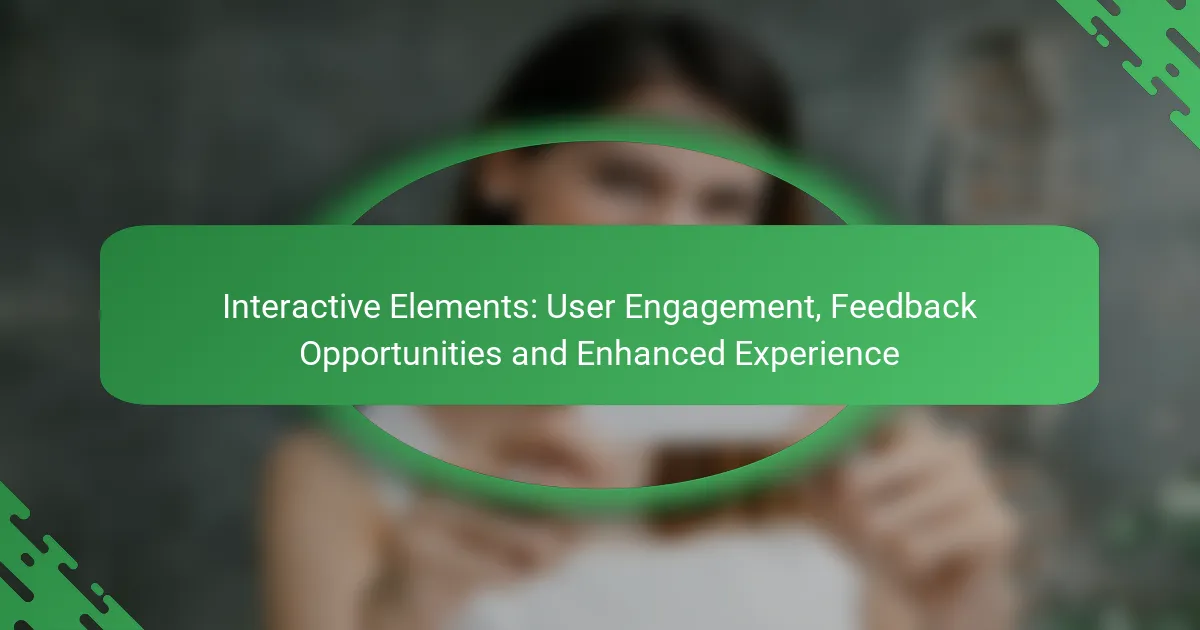 Interactive Elements: User Engagement, Feedback Opportunities and Enhanced Experience